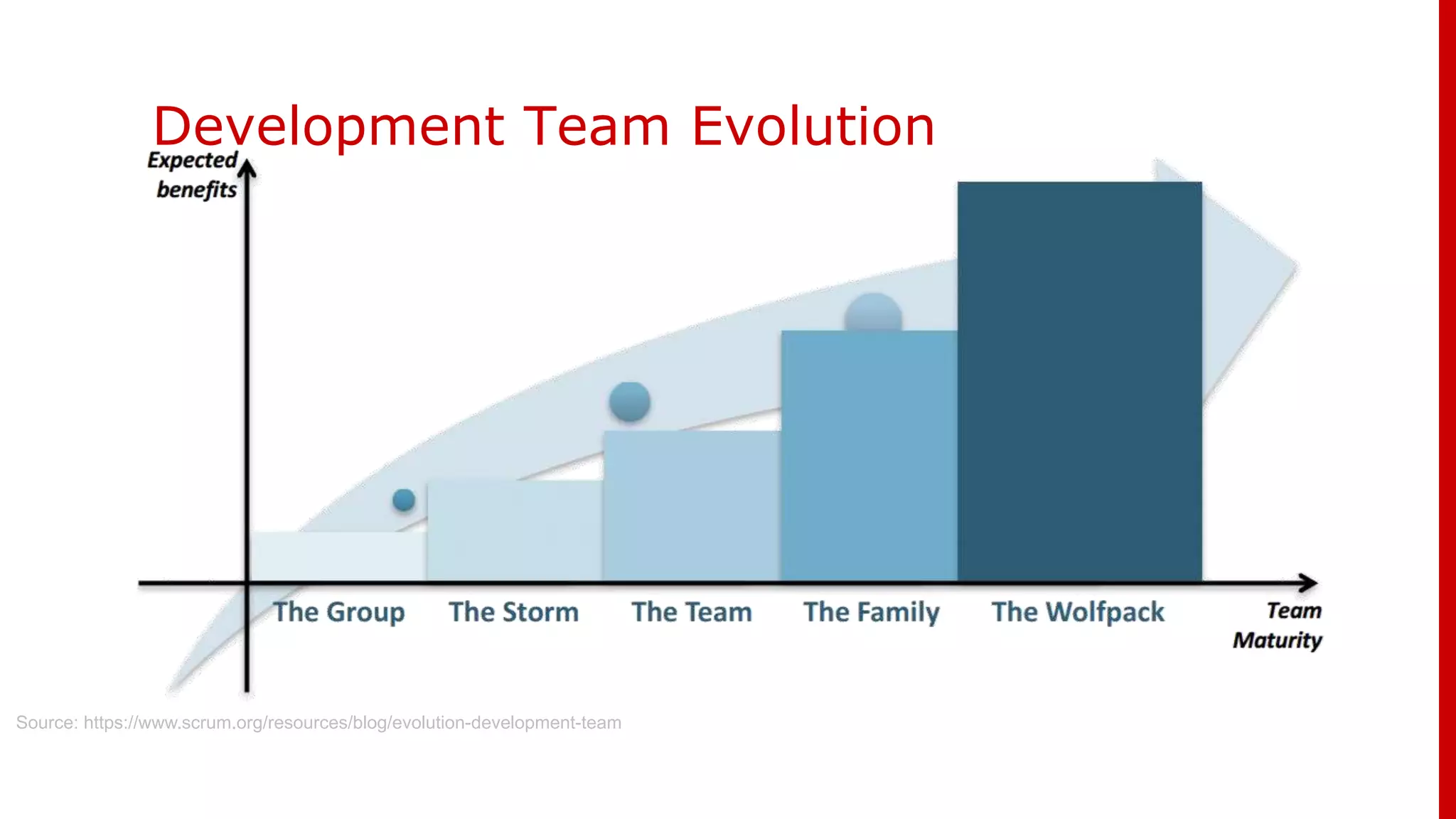 Development Team Evolution

Expected benefits

The Group

The Storm

The Team

The Family

The Wolfpack

Team Maturity

Source: https://www.scrum.org/resources/blog/evolution-development-team